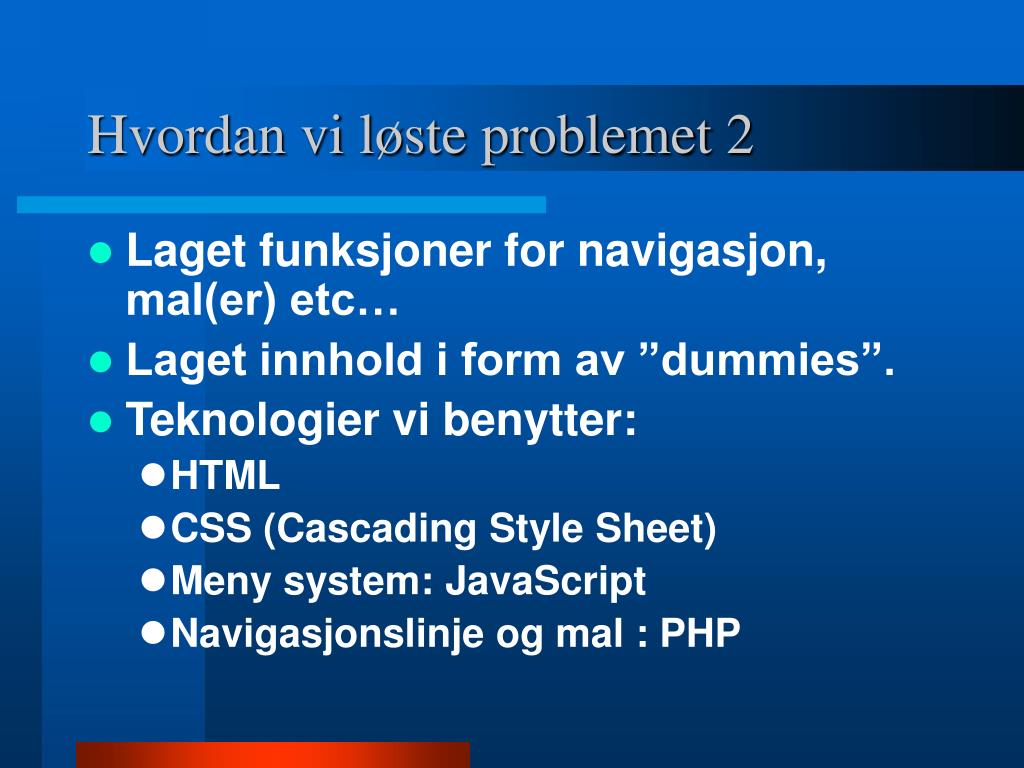 Hvordan vi løste problemet 2

- Laget funksjoner for navigasjon, mal(er) etc…
- Laget innhold i form av ”dummies”.
- Teknologier vi benytter:
  - HTML
  - CSS (Cascading Style Sheet)
  - Meny system: JavaScript
  - Navigasjonslinje og mal : PHP